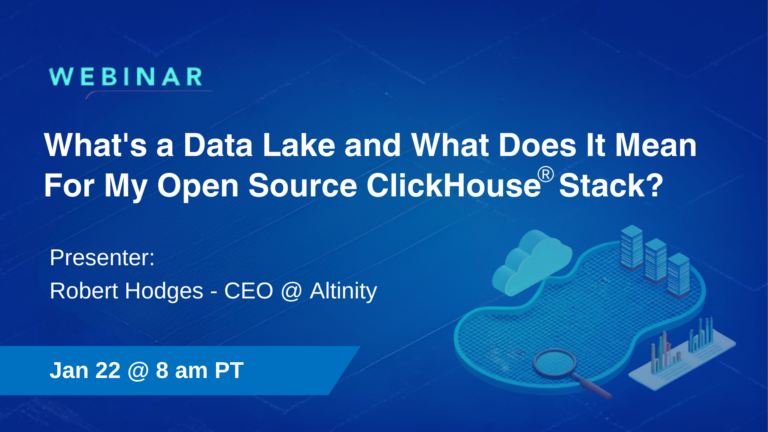 WEBINAR

What's a Data Lake and What Does It Mean For My Open Source ClickHouse® Stack?

Presenter:
Robert Hodges - CEO @ Altinity

Jan 22 @ 8 am PT